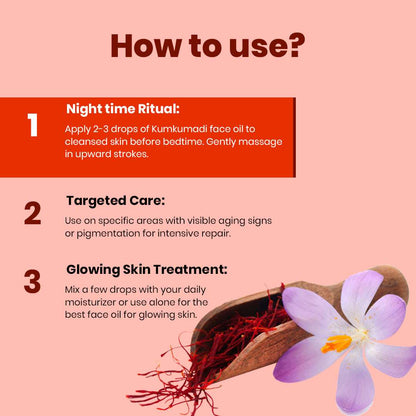 How to use?

1

Night time Ritual:

Apply 2-3 drops of Kumkumadi face oil to cleansed skin before bedtime. Gently massage in upward strokes.

2

Targeted Care:

Use on specific areas with visible aging signs or pigmentation for intensive repair.

3

Glowing Skin Treatment:

Mix a few drops with your daily moisturizer or use alone for the best face oil for glowing skin.